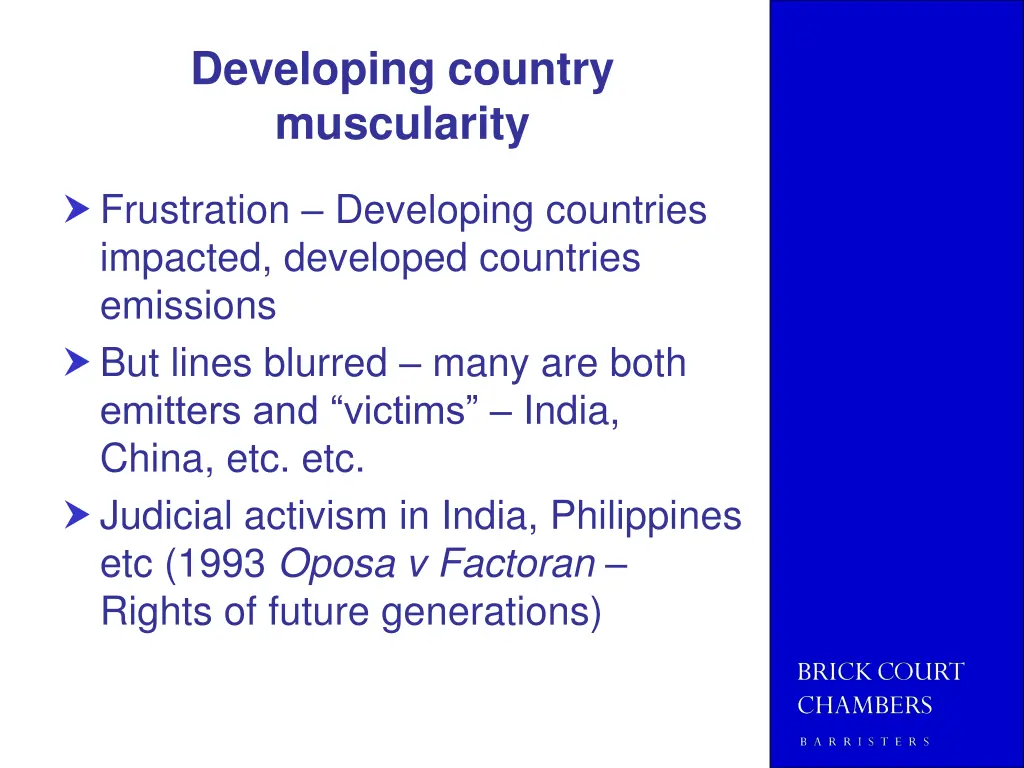 Developing country muscularity

Frustration – Developing countries impacted, developed countries emissions

But lines blurred – many are both emitters and “victims” – India, China, etc. etc.

Judicial activism in India, Philippines etc (1993 Oposa v Factoran – Rights of future generations)

BRICK COURT
CHAMBERS
BARRISTERS